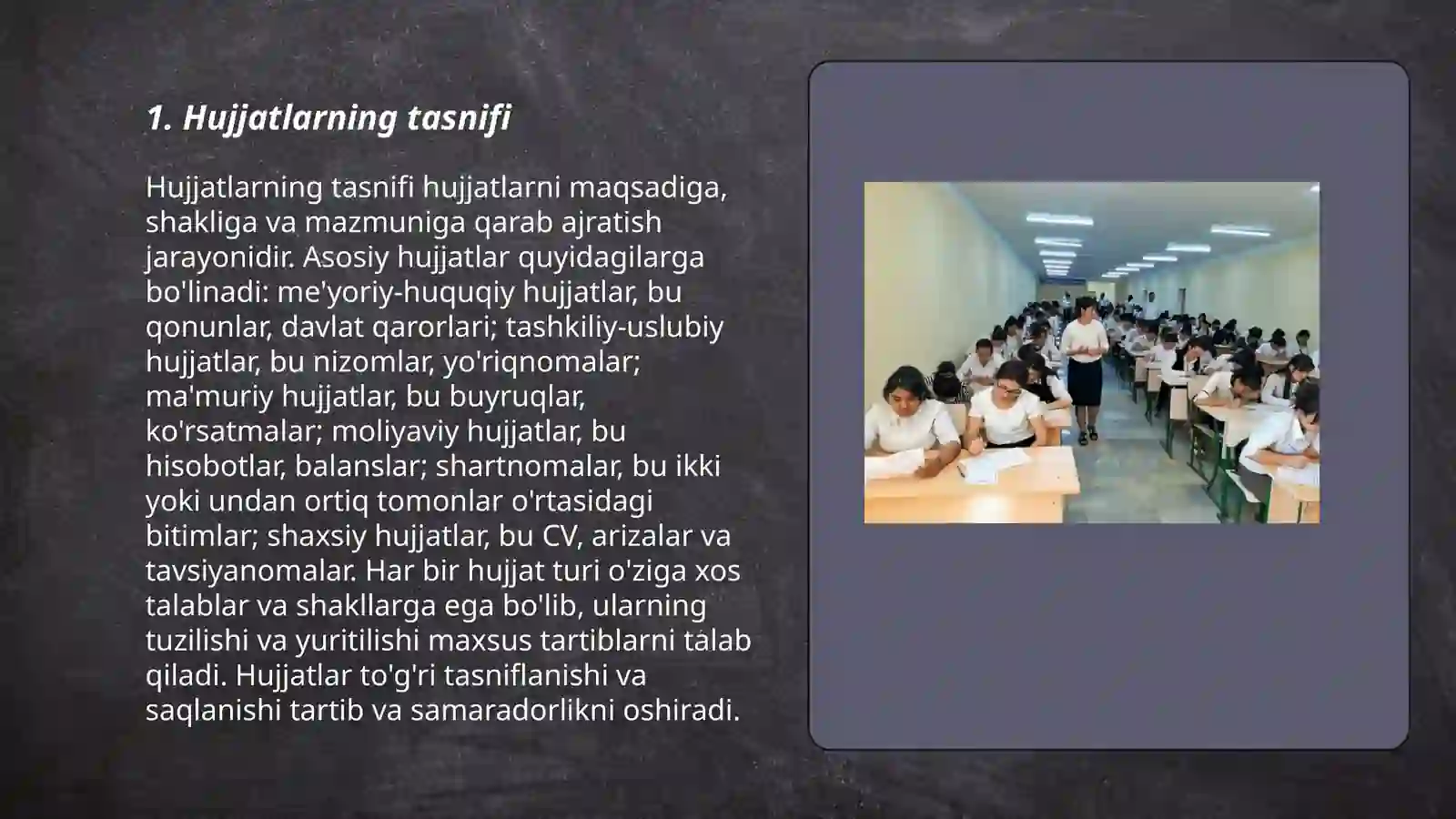 1. Hujjatlarning tasnifi

Hujjatlarning tasnifi hujjatlarni maqsadiga, shakliga va mazmuniga qarab ajratish jarayonidir. Asosiy hujjatlar quyidagilarga bo'linadi: me'yoriy-huquqiy hujjatlar, bu qonunlar, davlat qarorlari; tashkiliy-uslubiy hujjatlar, bu nizomlar, yo'riqnomalar; ma'muriy hujjatlar, bu buyruqlar, ko'rsatmalar; moliyaviy hujjatlar, bu hisobotlar, balanslar; shartnomalar, bu ikki yoki undan ortiq tomonlar o'rtasidagi bitimlar; shaxsiy hujjatlar, bu CV, arizalar va tavsiyanomalar. Har bir hujjat turi o'ziga xos talablar va shakllarga ega bo'lib, ularning tuzilishi va yuritilishi maxsus tartiblarni talab qiladi. Hujjatlar to'g'ri tasniflanishi va saqlanishi tartib va samaradorlikni oshiradi.